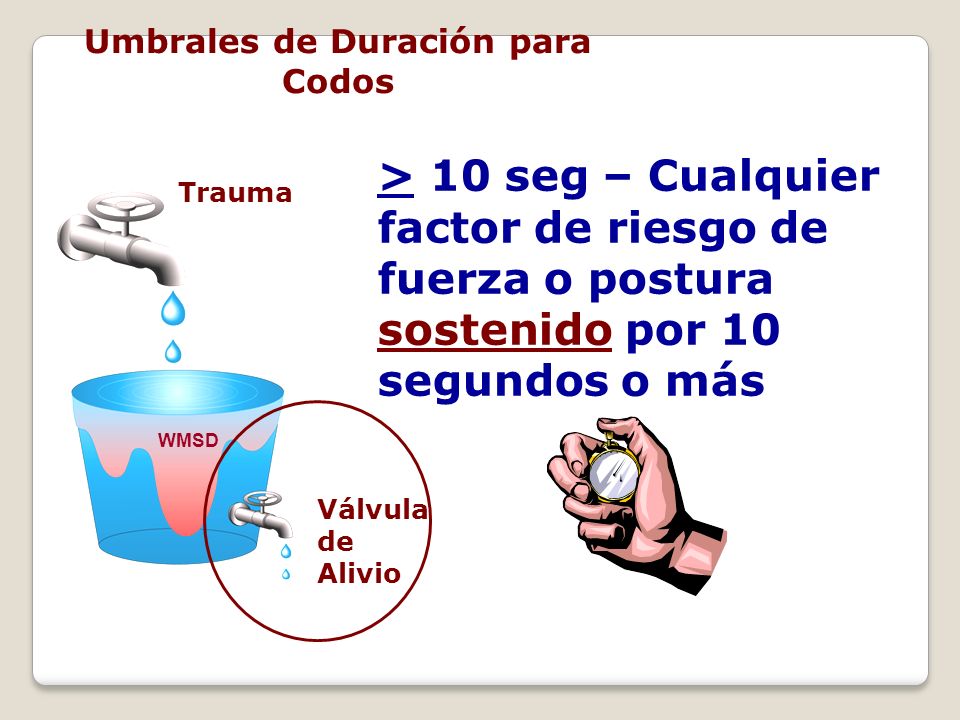 Umbrales de Duración para Codos

Trauma

WMSD

Válvula de Alivio

$\geq$ 10 seg – Cualquier factor de riesgo de fuerza o postura sostenido por 10 segundos o más